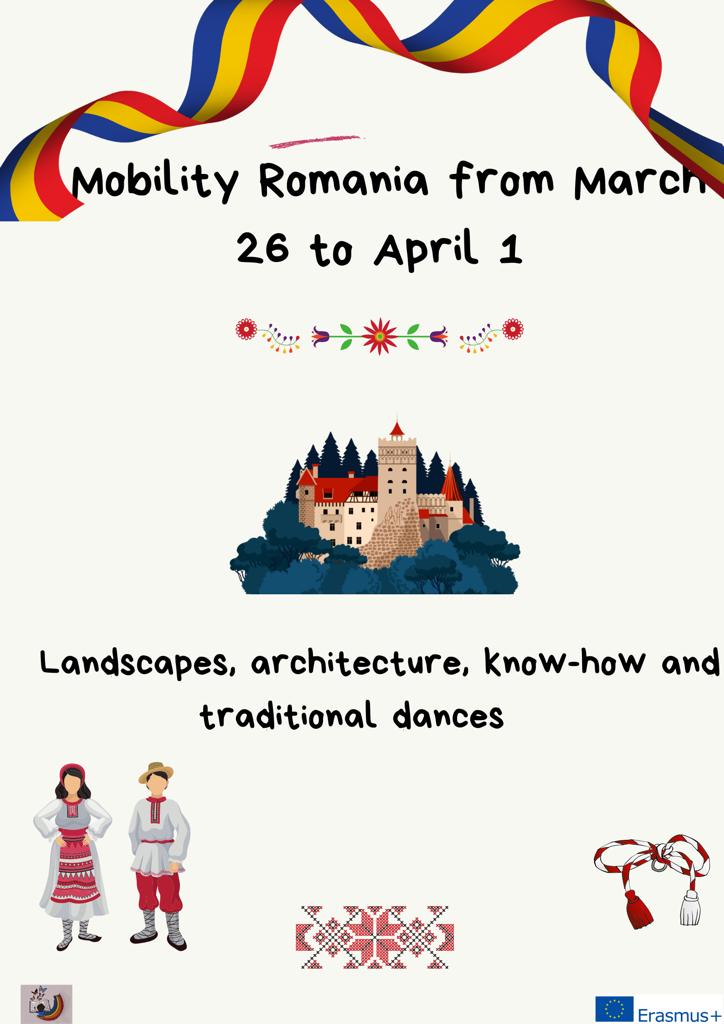 Mobility Romania from March 26 to April 1

Landscapes, architecture, know-how and traditional dances

Erasmus+